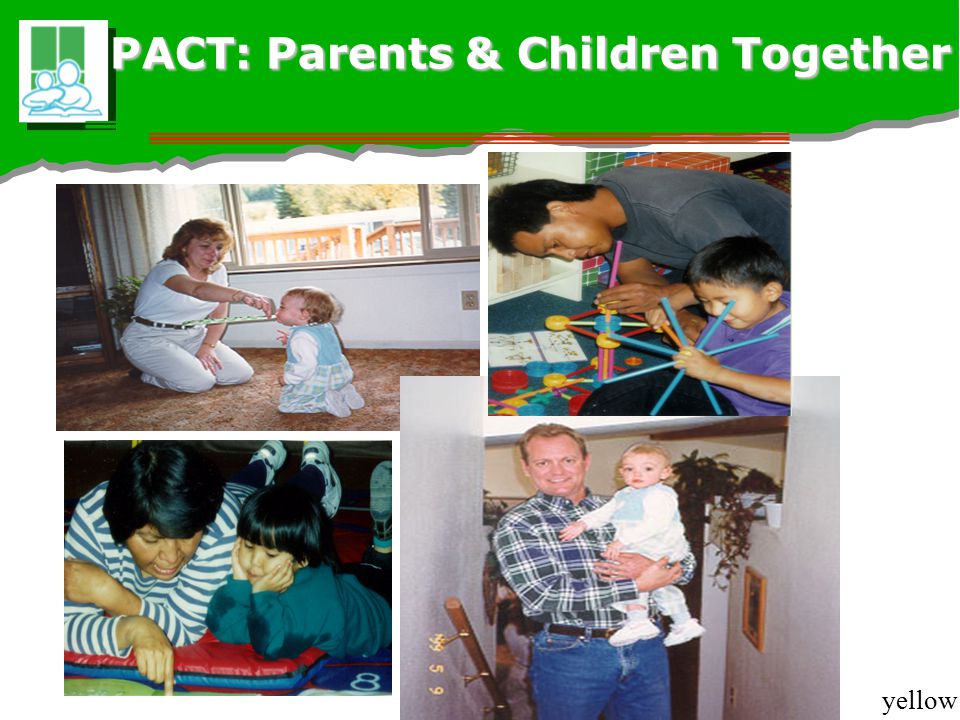 PACT: Parents & Children Together

yellow